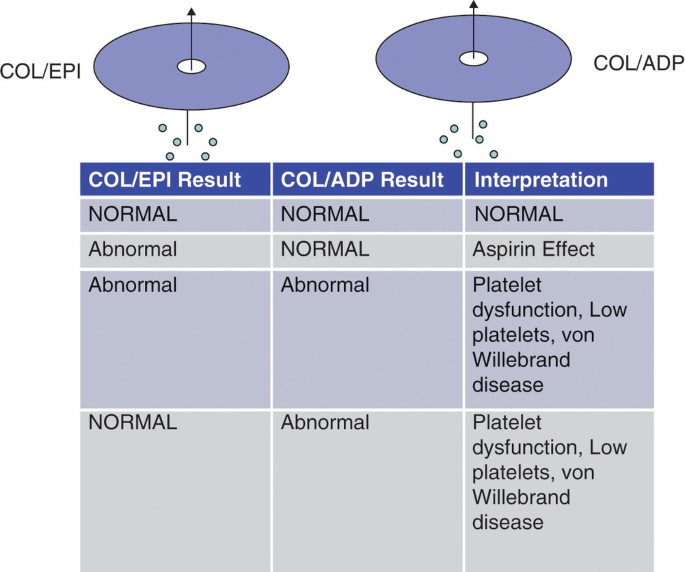 COL/EPI

COL/ADP

| COL/EPI Result | COL/ADP Result | Interpretation |
|---|---|---|
| NORMAL | NORMAL | NORMAL |
| Abnormal | NORMAL | Aspirin Effect |
| Abnormal | Abnormal | Platelet dysfunction, Low platelets, von Willebrand disease |
| NORMAL | Abnormal | Platelet dysfunction, Low platelets, von Willebrand disease |